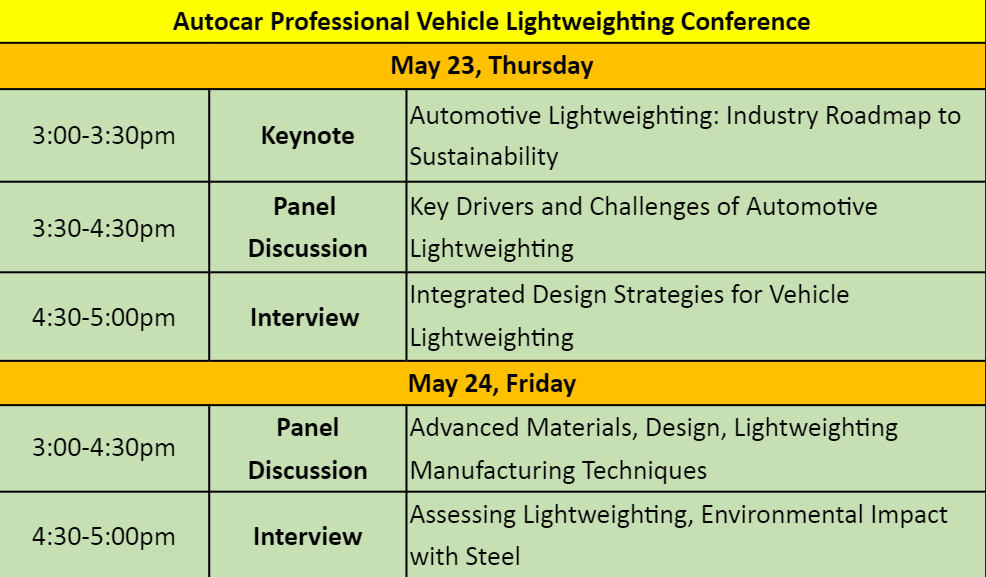 | Autocar Professional Vehicle Lightweighting Conference | | |
|---|---|---|
| May 23, Thursday | | |
| 3:00-3:30pm | Keynote | Automotive Lightweighting: Industry Roadmap to Sustainability |
| 3:30-4:30pm | Panel Discussion | Key Drivers and Challenges of Automotive Lightweighting |
| 4:30-5:00pm | Interview | Integrated Design Strategies for Vehicle Lightweighting |
| May 24, Friday | | |
| 3:00-4:30pm | Panel Discussion | Advanced Materials, Design, Lightweighting Manufacturing Techniques |
| 4:30-5:00pm | Interview | Assessing Lightweighting, Environmental Impact with Steel |